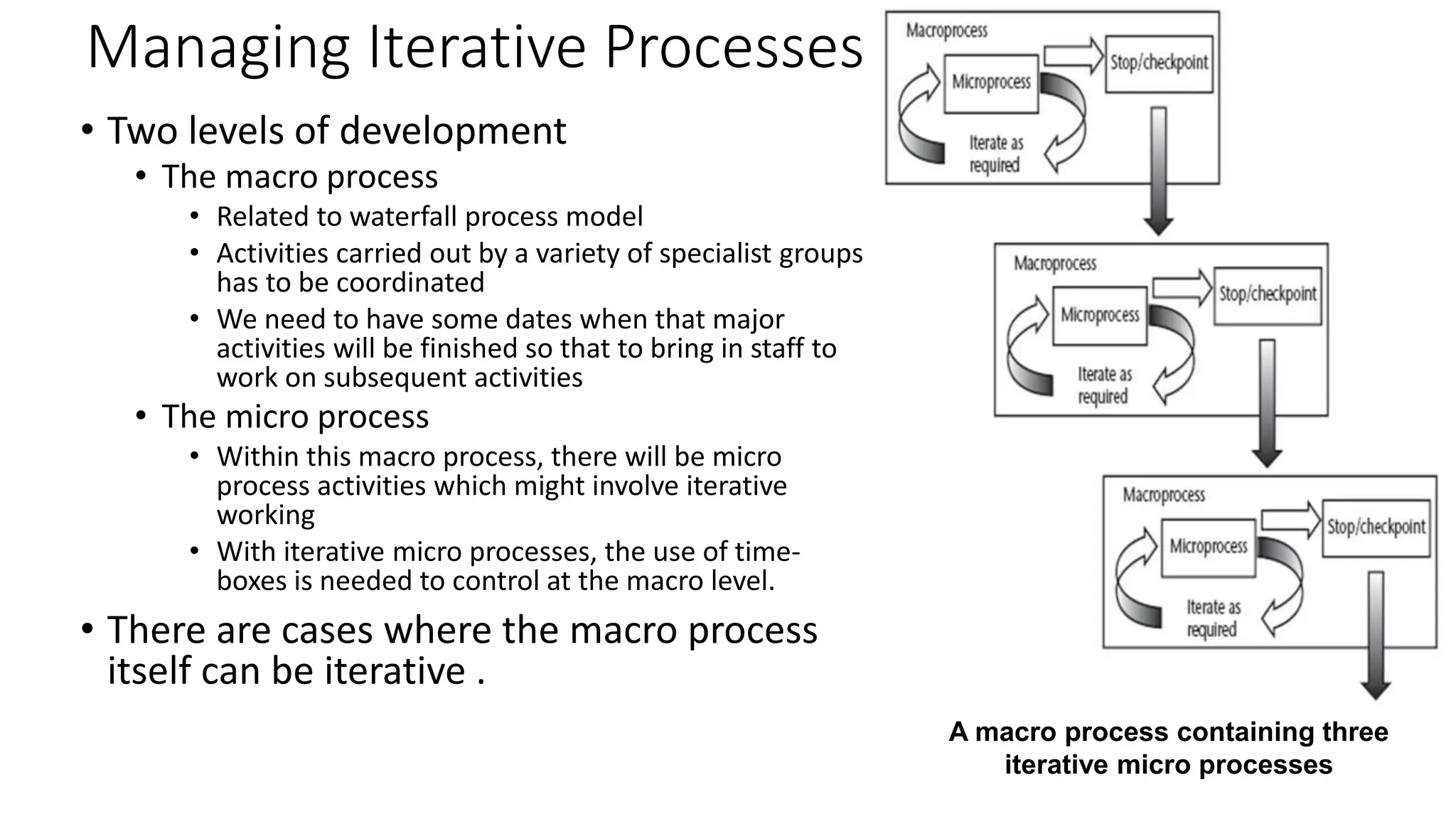 Managing Iterative Processes

• Two levels of development
  • The macro process
    • Related to waterfall process model
    • Activities carried out by a variety of specialist groups has to be coordinated
    • We need to have some dates when that major activities will be finished so that to bring in staff to work on subsequent activities
  • The micro process
    • Within this macro process, there will be micro process activities which might involve iterative working
    • With iterative micro processes, the use of time-boxes is needed to control at the macro level.
• There are cases where the macro process itself can be iterative .

Macroprocess
Microprocess
Stop/checkpoint
Iterate as required

Macroprocess
Microprocess
Stop/checkpoint
Iterate as required

Macroprocess
Microprocess
Stop/checkpoint
Iterate as required

A macro process containing three iterative micro processes